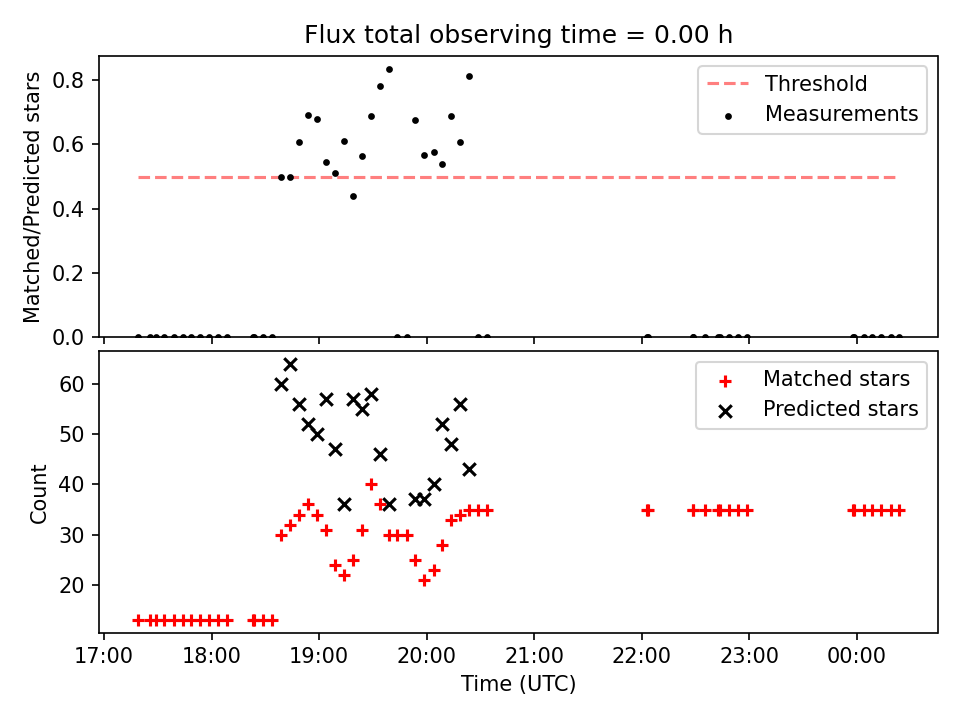 Flux total observing time = 0.00 h

Matched/Predicted stars

0.8
0.6
0.4
0.2
0.0

Threshold
Measurements

Count

60
50
40
30
20

Matched stars
Predicted stars

17:00 18:00 19:00 20:00 21:00 22:00 23:00 00:00

Time (UTC)